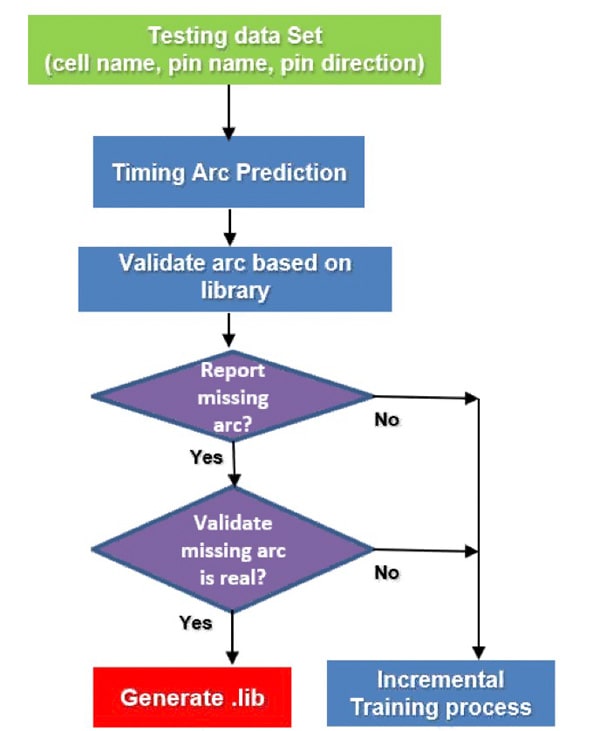 Testing data Set
(cell name, pin name, pin direction)

Timing Arc Prediction

Validate arc based on library

Report missing arc?

No

Yes

Validate missing arc is real?

No

Yes

Generate .lib

Incremental Training process